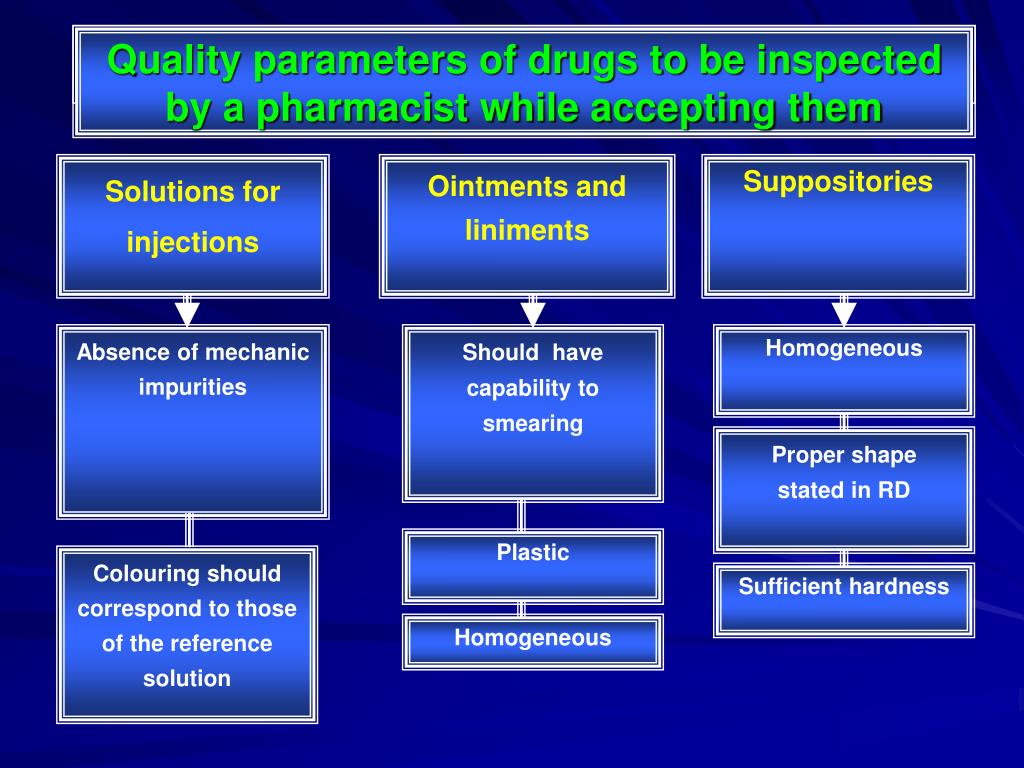 Quality parameters of drugs to be inspected by a pharmacist while accepting them

Solutions for injections

Absence of mechanic impurities

Colouring should correspond to those of the reference solution

Ointments and liniments

Should have capability to smearing

Plastic

Homogeneous

Suppositories

Homogeneous

Proper shape stated in RD

Sufficient hardness